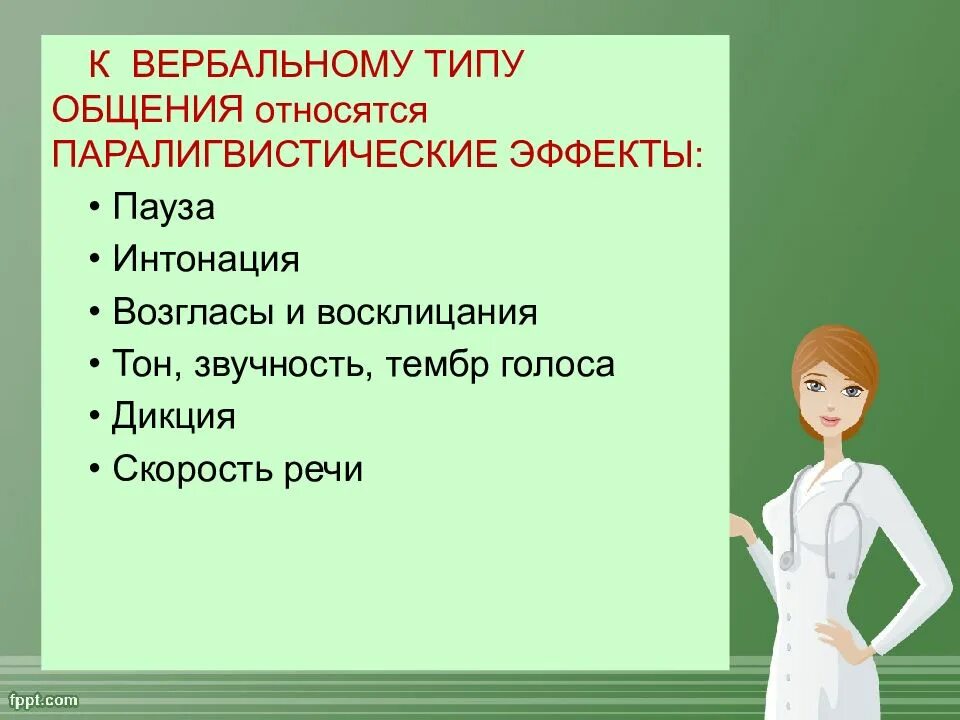 К ВЕРБАЛЬНОМУ ТИПУ ОБЩЕНИЯ относятся ПАРАЛИГВИСТИЧЕСКИЕ ЭФФЕКТЫ:

• Пауза
• Интонация
• Возгласы и восклицания
• Тон, звучность, тембр голоса
• Дикция
• Скорость речи

fppt.com